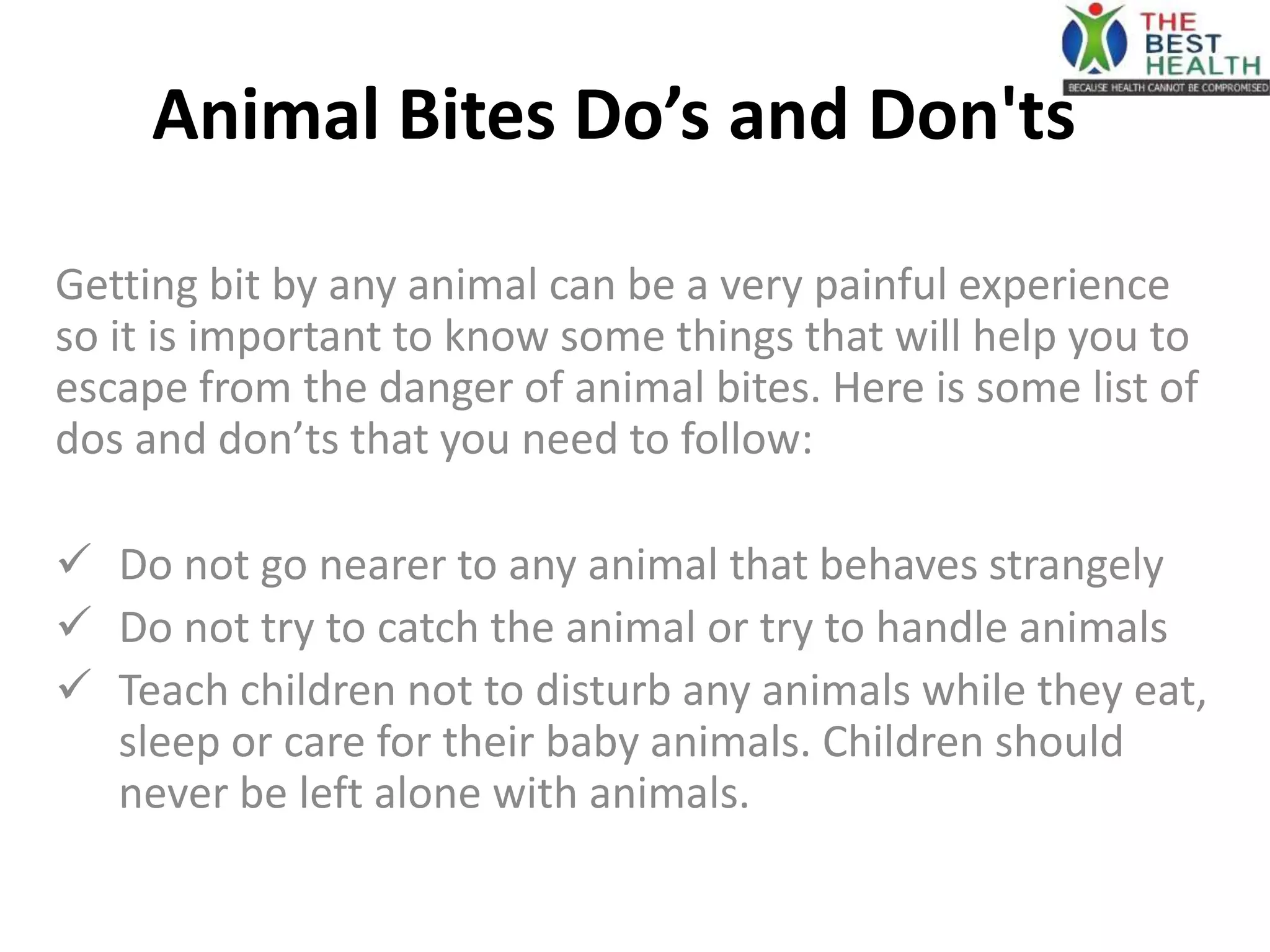 THE BEST HEALTH
BECAUSE HEALTH CANNOT BE COMPROMISED

Animal Bites Do’s and Don'ts

Getting bit by any animal can be a very painful experience so it is important to know some things that will help you to escape from the danger of animal bites. Here is some list of dos and don’ts that you need to follow:

✓ Do not go nearer to any animal that behaves strangely
✓ Do not try to catch the animal or try to handle animals
✓ Teach children not to disturb any animals while they eat, sleep or care for their baby animals. Children should never be left alone with animals.